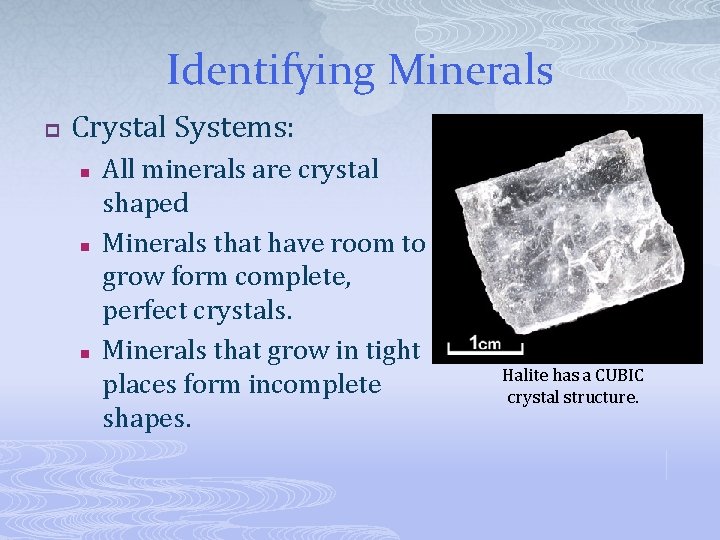 Identifying Minerals

Crystal Systems:

All minerals are crystal shaped

Minerals that have room to grow form complete, perfect crystals.

Minerals that grow in tight places form incomplete shapes.

1cm

Halite has a CUBIC crystal structure.